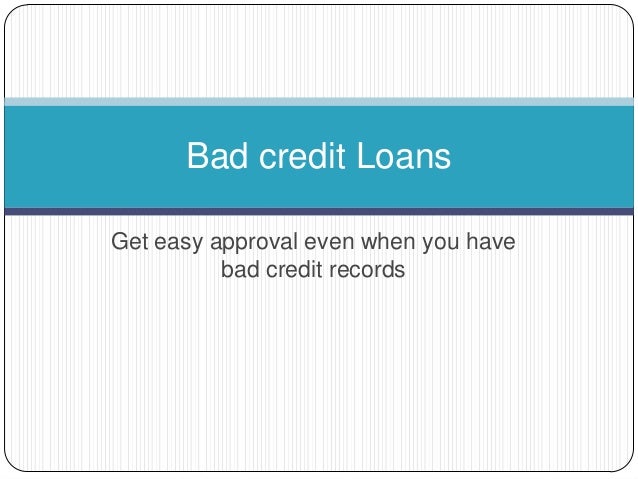 Bad credit Loans

Get easy approval even when you have bad credit records